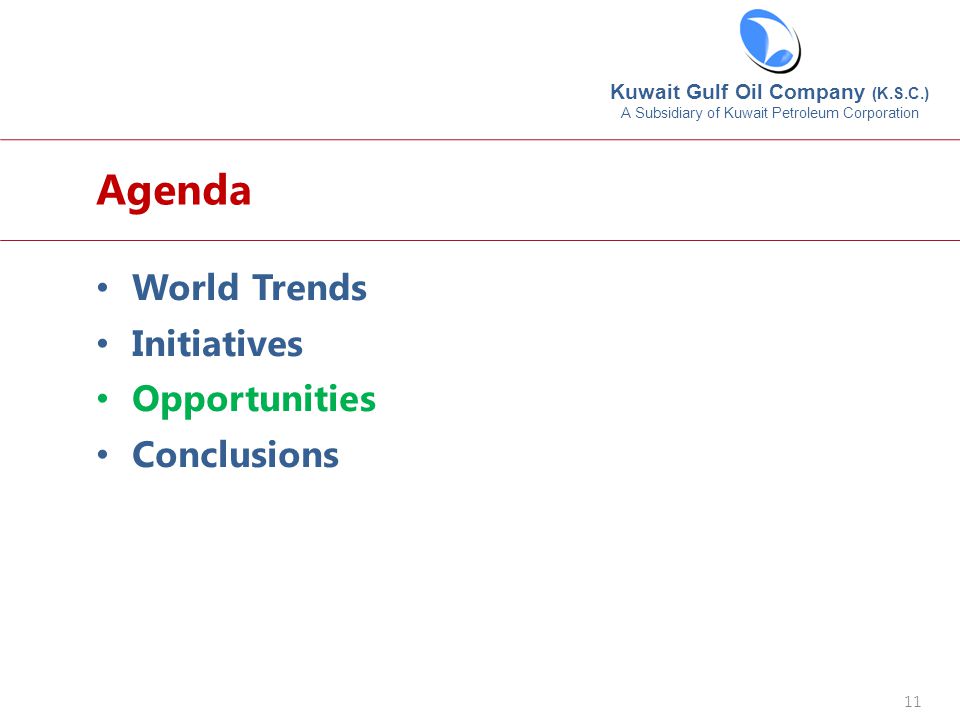 Kuwait Gulf Oil Company (K.S.C.)
A Subsidiary of Kuwait Petroleum Corporation

Agenda

• World Trends
• Initiatives
• Opportunities
• Conclusions

11